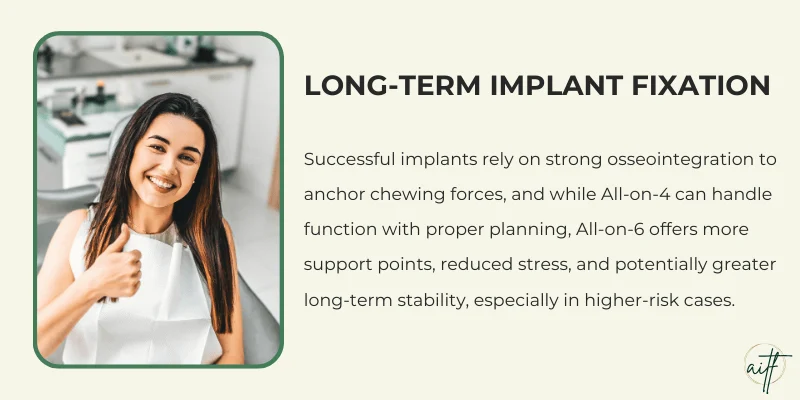 LONG-TERM IMPLANT FIXATION

Successful implants rely on strong osseointegration to anchor chewing forces, and while All-on-4 can handle function with proper planning, All-on-6 offers more support points, reduced stress, and potentially greater long-term stability, especially in higher-risk cases.

aitf